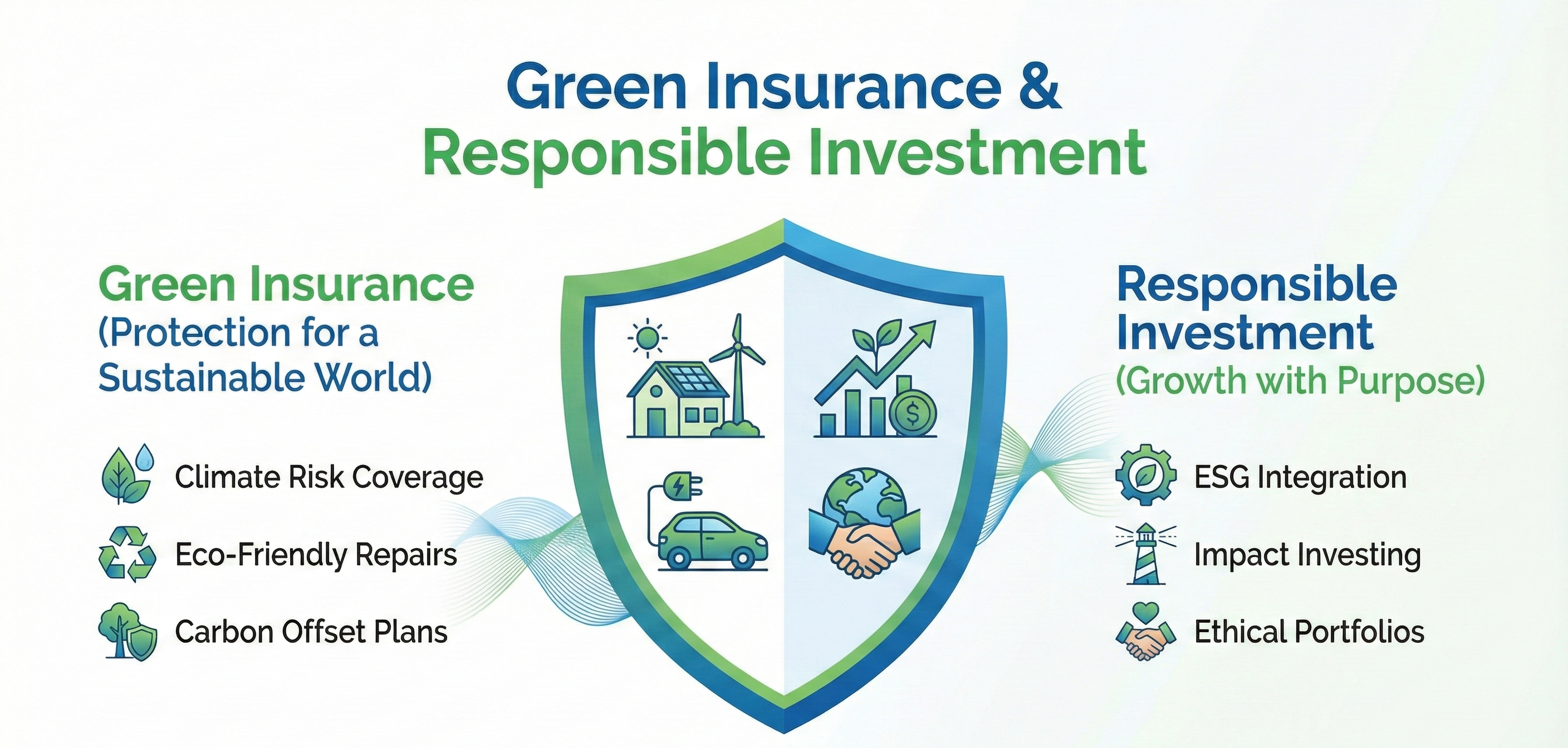 Green Insurance &
Responsible Investment

Green Insurance
(Protection for a Sustainable World)

Climate Risk Coverage

Eco-Friendly Repairs

Carbon Offset Plans

Responsible Investment
(Growth with Purpose)

ESG Integration

Impact Investing

Ethical Portfolios